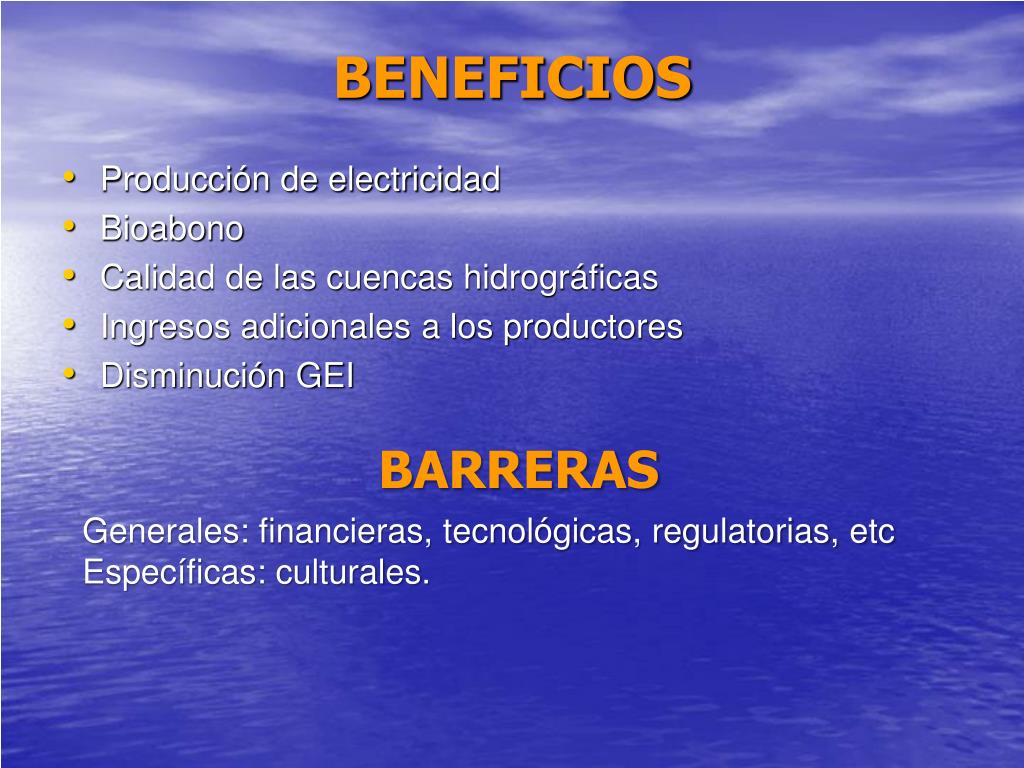 BENEFICIOS

• Producción de electricidad
• Bioabono
• Calidad de las cuencas hidrográficas
• Ingresos adicionales a los productores
• Disminución GEI

BARRERAS

Generales: financieras, tecnológicas, regulatorias, etc
Específicas: culturales.